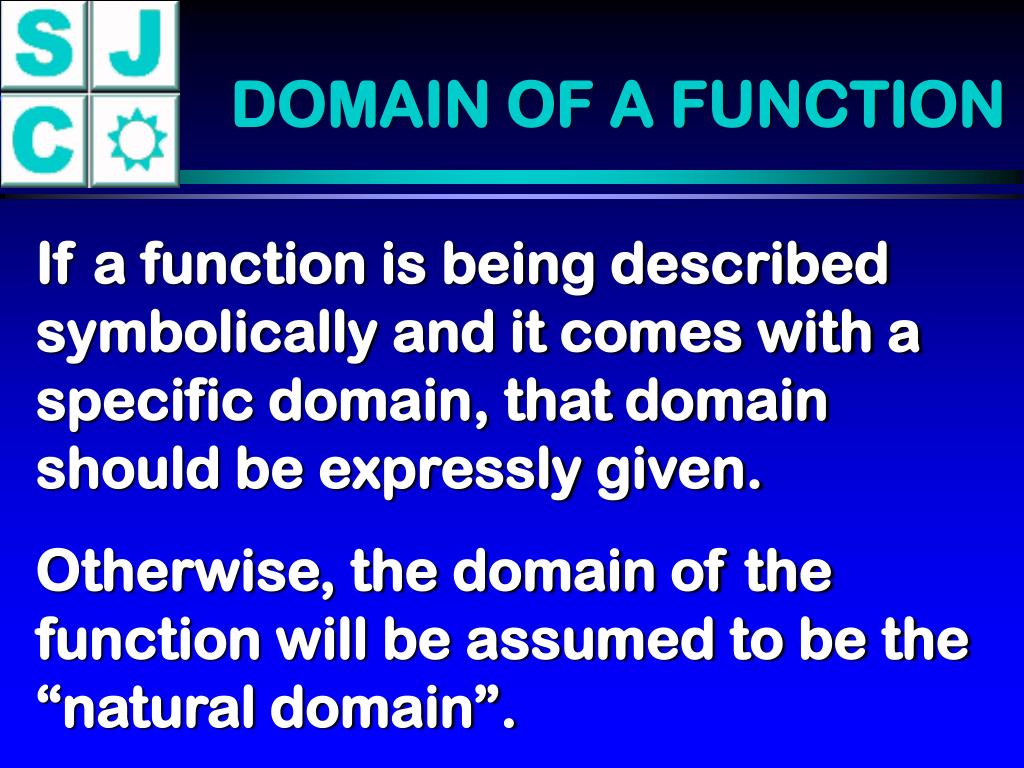 S J
C

DOMAIN OF A FUNCTION

If a function is being described symbolically and it comes with a specific domain, that domain should be expressly given.

Otherwise, the domain of the function will be assumed to be the “natural domain”.